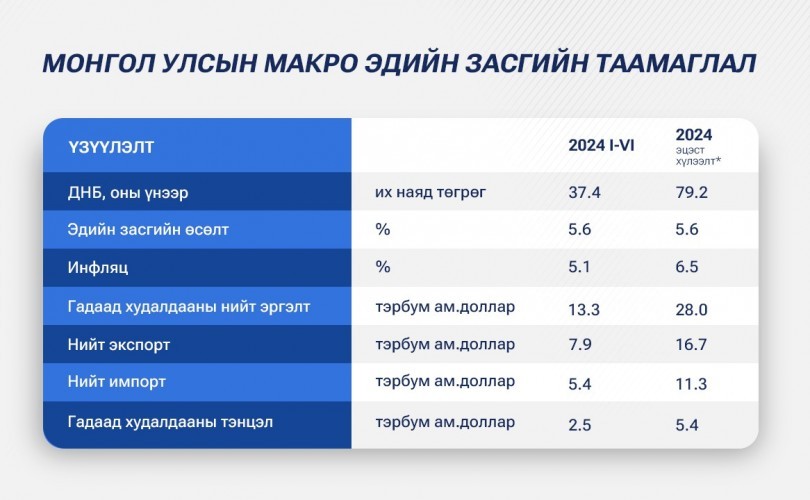 МОНГОЛ УЛСЫН МАКРО ЭДИЙН ЗАСГИЙН ТААМАГЛАЛ

| ҮЗҮҮЛЭЛТ | | 2024 I-VI | 2024 эцэст хүлээлт* |
|---|---|---|---|
| ДНБ, оны үнээр | их наяд төгрөг | 37.4 | 79.2 |
| Эдийн засгийн өсөлт | % | 5.6 | 5.6 |
| Инфляц | % | 5.1 | 6.5 |
| Гадаад худалдааны нийт эргэлт | тэрбум ам.доллар | 13.3 | 28.0 |
| Нийт экспорт | тэрбум ам.доллар | 7.9 | 16.7 |
| Нийт импорт | тэрбум ам.доллар | 5.4 | 11.3 |
| Гадаад худалдааны тэнцэл | тэрбум ам.доллар | 2.5 | 5.4 |